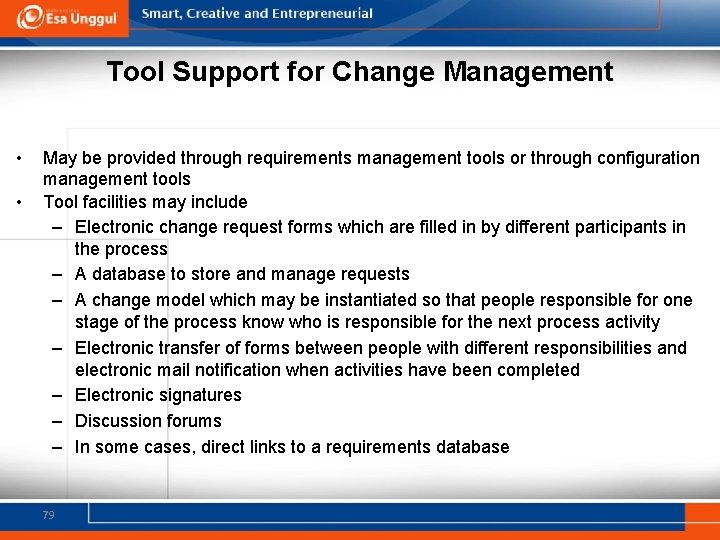 Esa Unggul

Smart, Creative and Entrepreneurial

Tool Support for Change Management

• May be provided through requirements management tools or through configuration management tools
• Tool facilities may include
– Electronic change request forms which are filled in by different participants in the process
– A database to store and manage requests
– A change model which may be instantiated so that people responsible for one stage of the process know who is responsible for the next process activity
– Electronic transfer of forms between people with different responsibilities and electronic mail notification when activities have been completed
– Electronic signatures
– Discussion forums
– In some cases, direct links to a requirements database

79